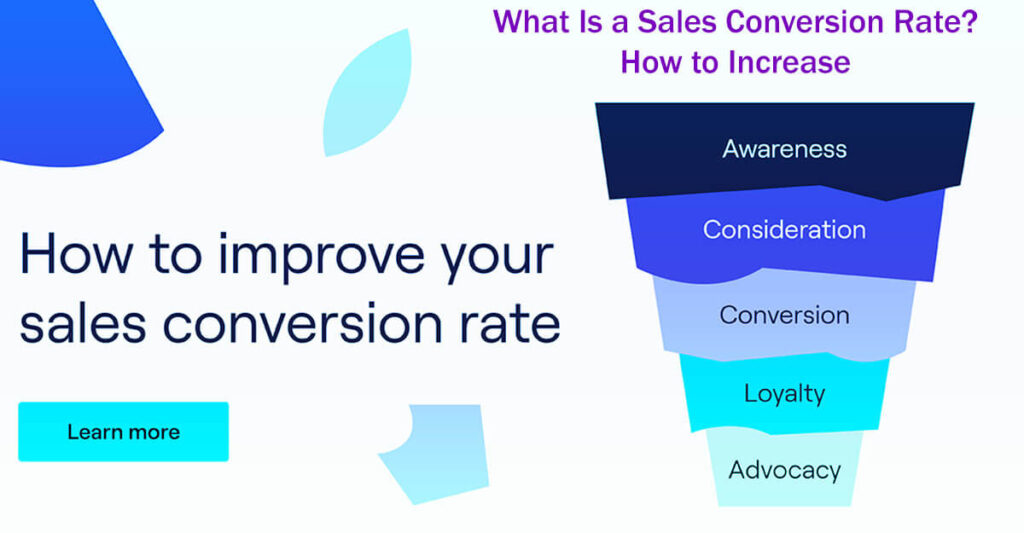 What Is a Sales Conversion Rate? How to Increase

How to improve your sales conversion rate

Learn more

Awareness

Consideration

Conversion

Loyalty

Advocacy